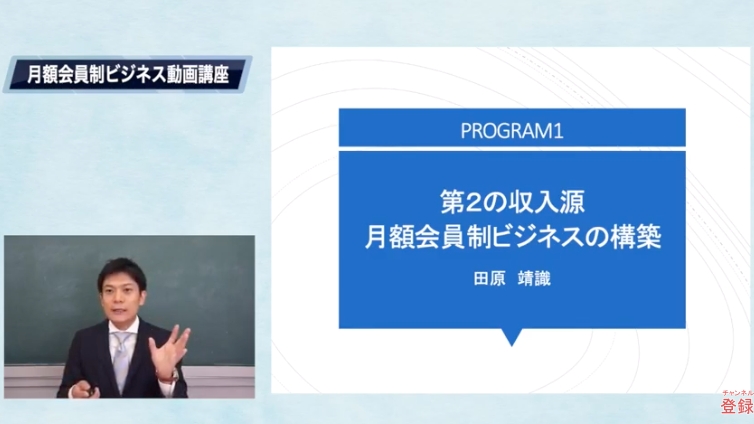 月額会員制ビジネス動画講座

PROGRAM1

第2の収入源
月額会員制ビジネスの構築

田原　靖識

チャンネル
登録